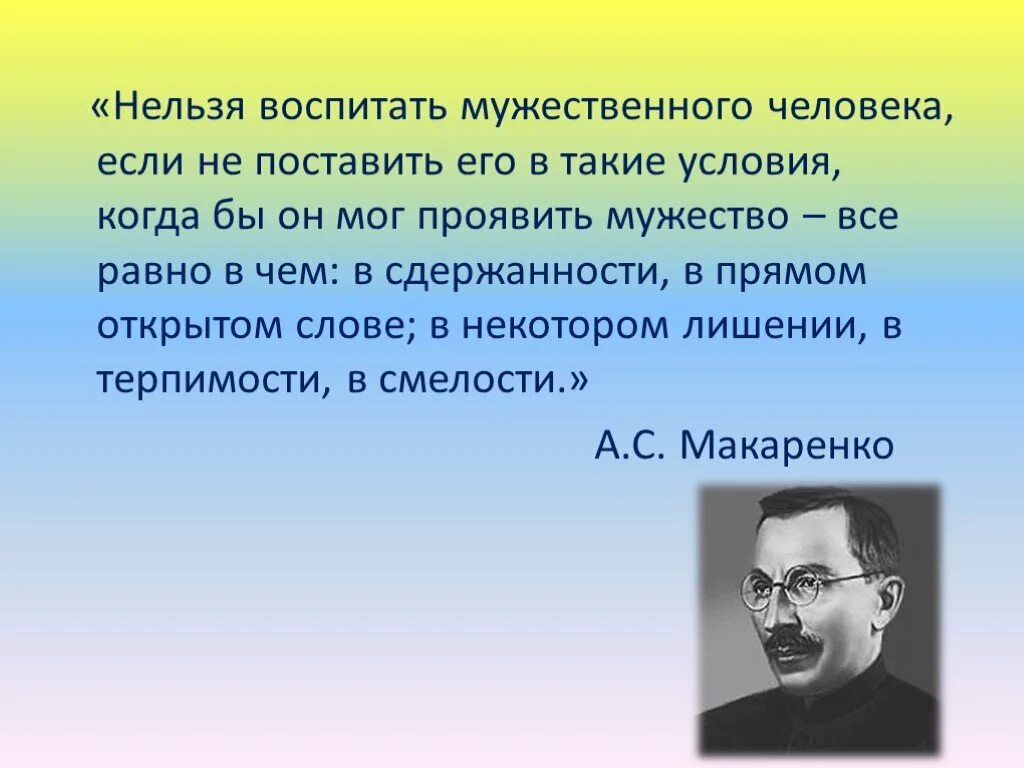 «Нельзя воспитать мужественного человека, если не поставить его в такие условия, когда бы он мог проявить мужество – все равно в чем: в сдержанности, в прямом открытом слове; в некотором лишении, в терпимости, в смелости.»

А.С. Макаренко